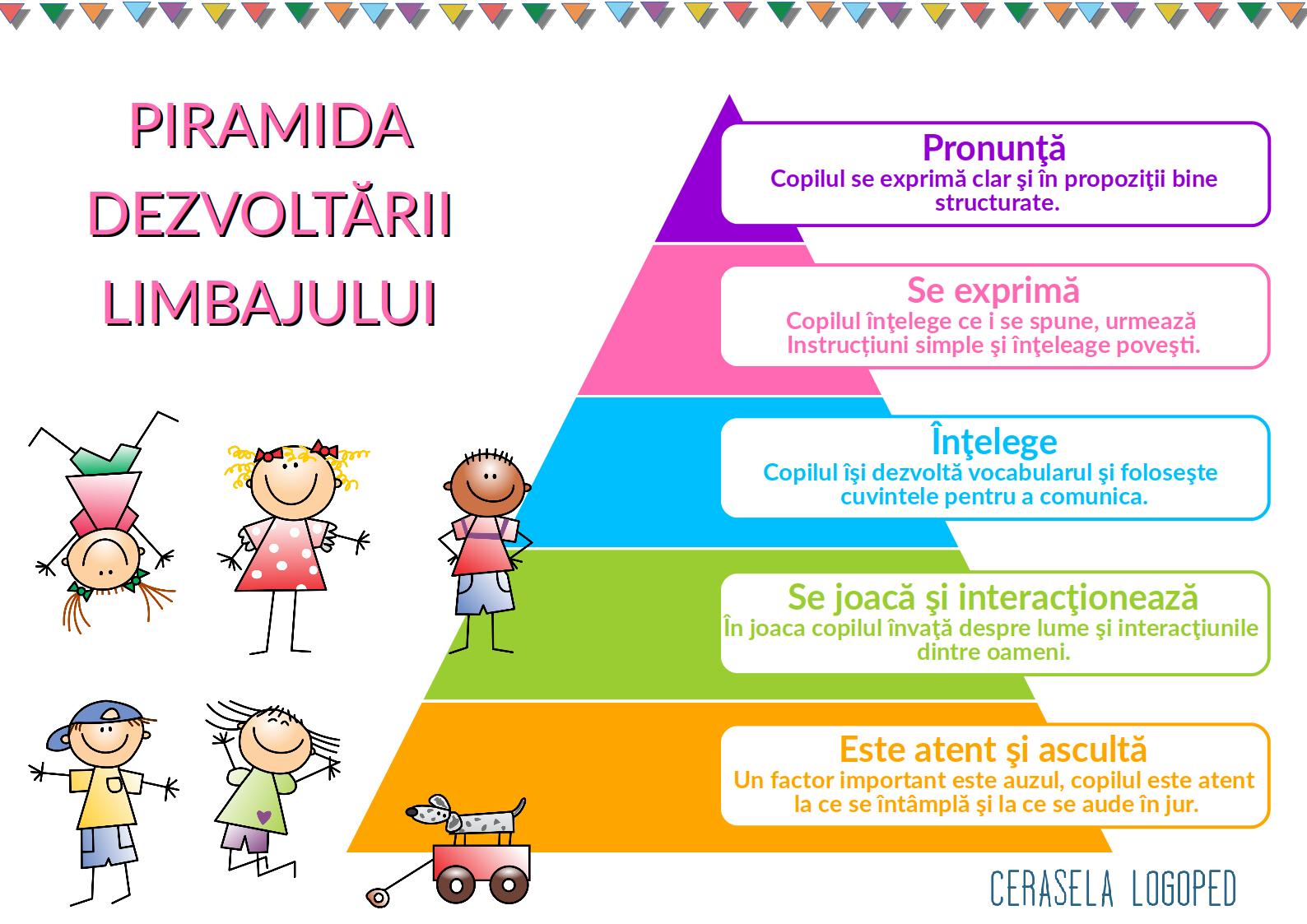 PIRAMIDA DEZVOLTĂRII LIMBAJULUI

Pronunţă
Copilul se exprimă clar şi în propoziţii bine structurate.

Se exprimă
Copilul înţelege ce i se spune, urmează Instrucțiuni simple şi înţeleage poveşti.

Înţelege
Copilul îşi dezvoltă vocabularul şi foloseşte cuvintele pentru a comunica.

Se joacă şi interacţionează
În joaca copilul învaţă despre lume şi interacţiunile dintre oameni.

Este atent şi ascultă
Un factor important este auzul, copilul este atent la ce se întâmplă şi la ce se aude în jur.

CERASELA LOGOPED